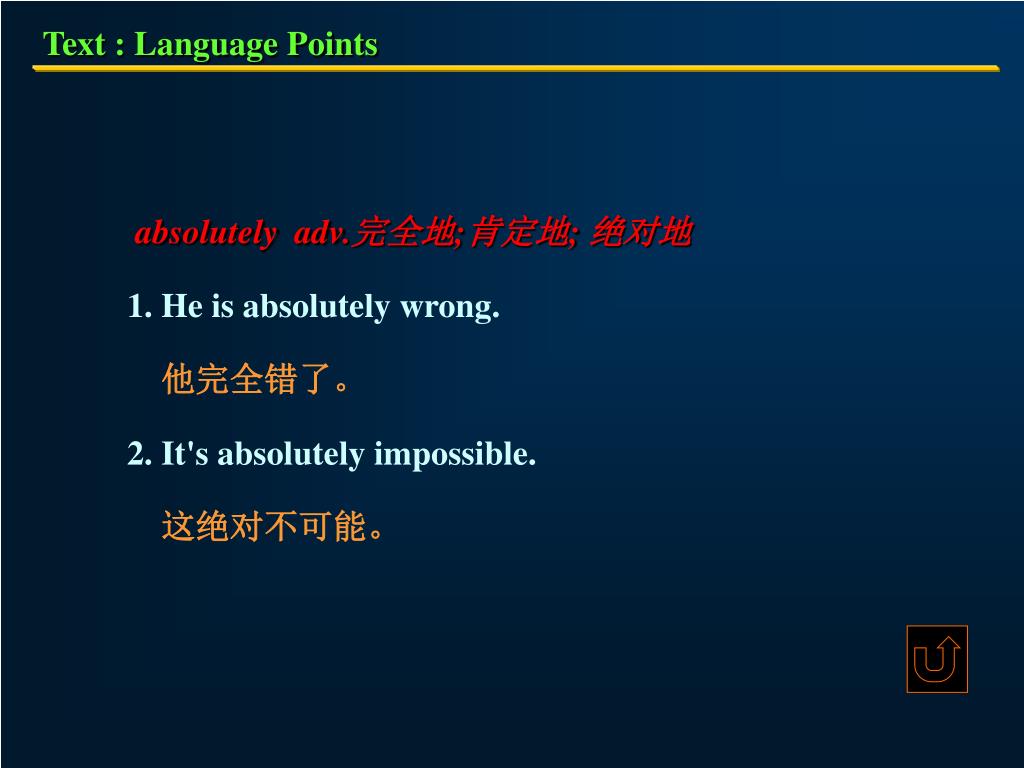 Text : Language Points

absolutely adv.完全地;肯定地; 绝对地

1. He is absolutely wrong.

他完全错了。

2. It's absolutely impossible.

这绝对不可能。